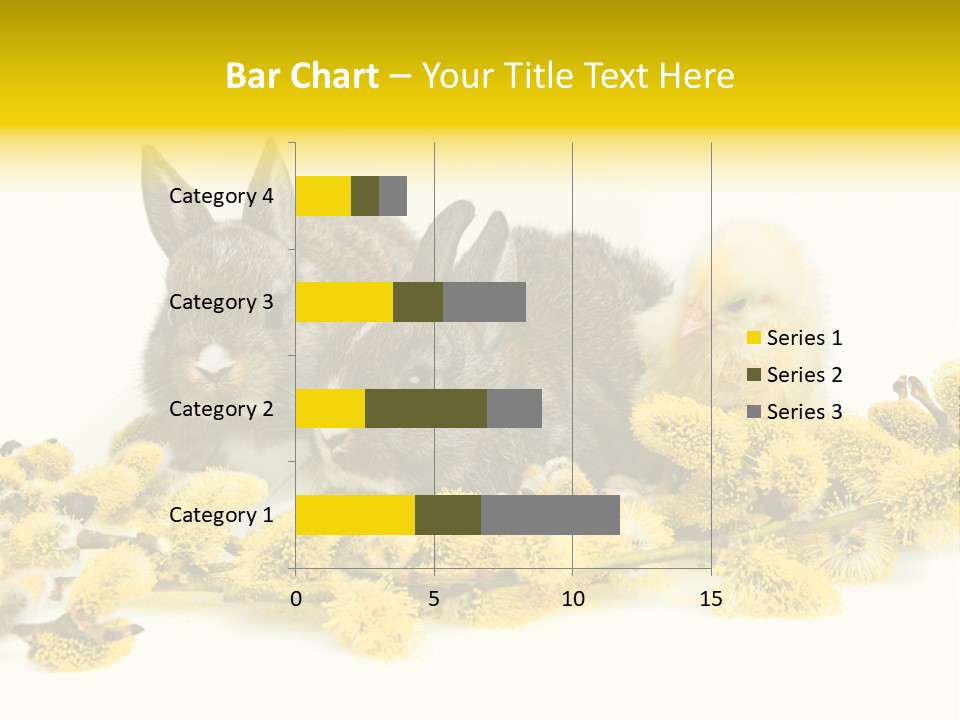 Bar Chart – Your Title Text Here

Category 4
Category 3
Category 2
Category 1

0
5
10
15

Series 1
Series 2
Series 3